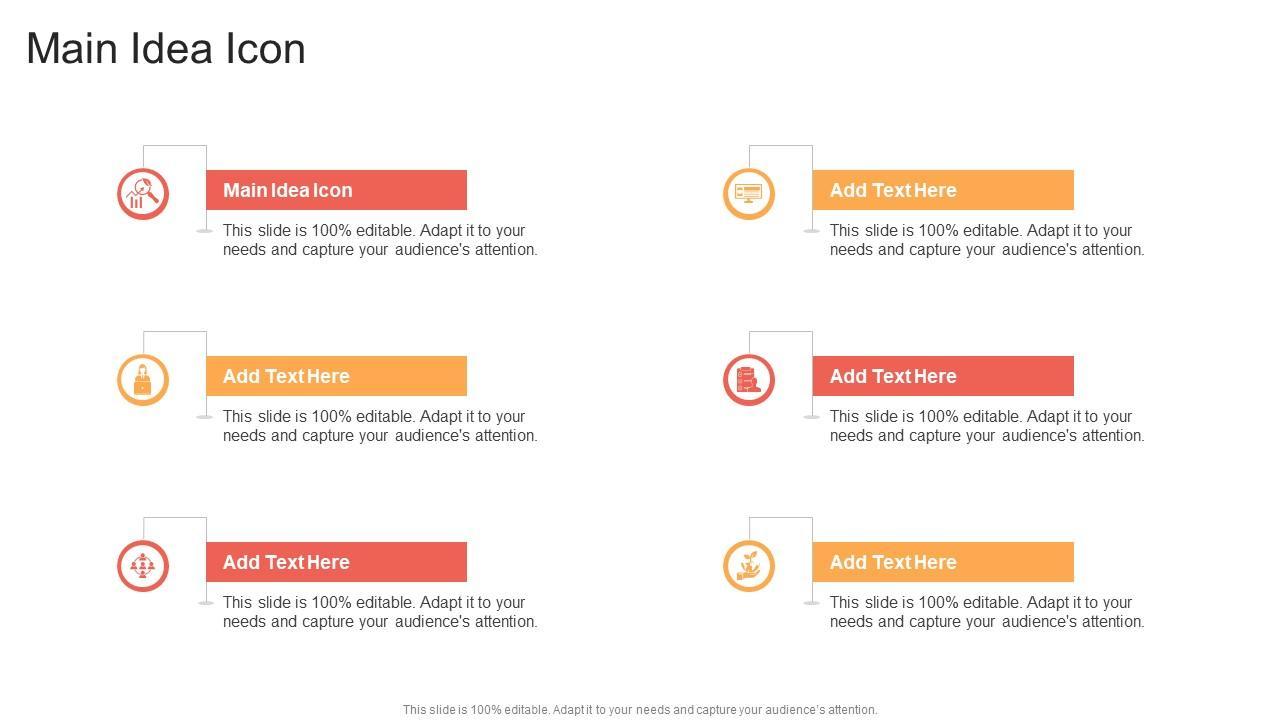 Main Idea Icon

Main Idea Icon

This slide is 100% editable. Adapt it to your needs and capture your audience's attention.

Add Text Here

This slide is 100% editable. Adapt it to your needs and capture your audience's attention.

Add Text Here

This slide is 100% editable. Adapt it to your needs and capture your audience's attention.

Add Text Here

This slide is 100% editable. Adapt it to your needs and capture your audience's attention.

Add Text Here

This slide is 100% editable. Adapt it to your needs and capture your audience's attention.

Add Text Here

This slide is 100% editable. Adapt it to your needs and capture your audience's attention.

This slide is 100% editable. Adapt it to your needs and capture your audience's attention.